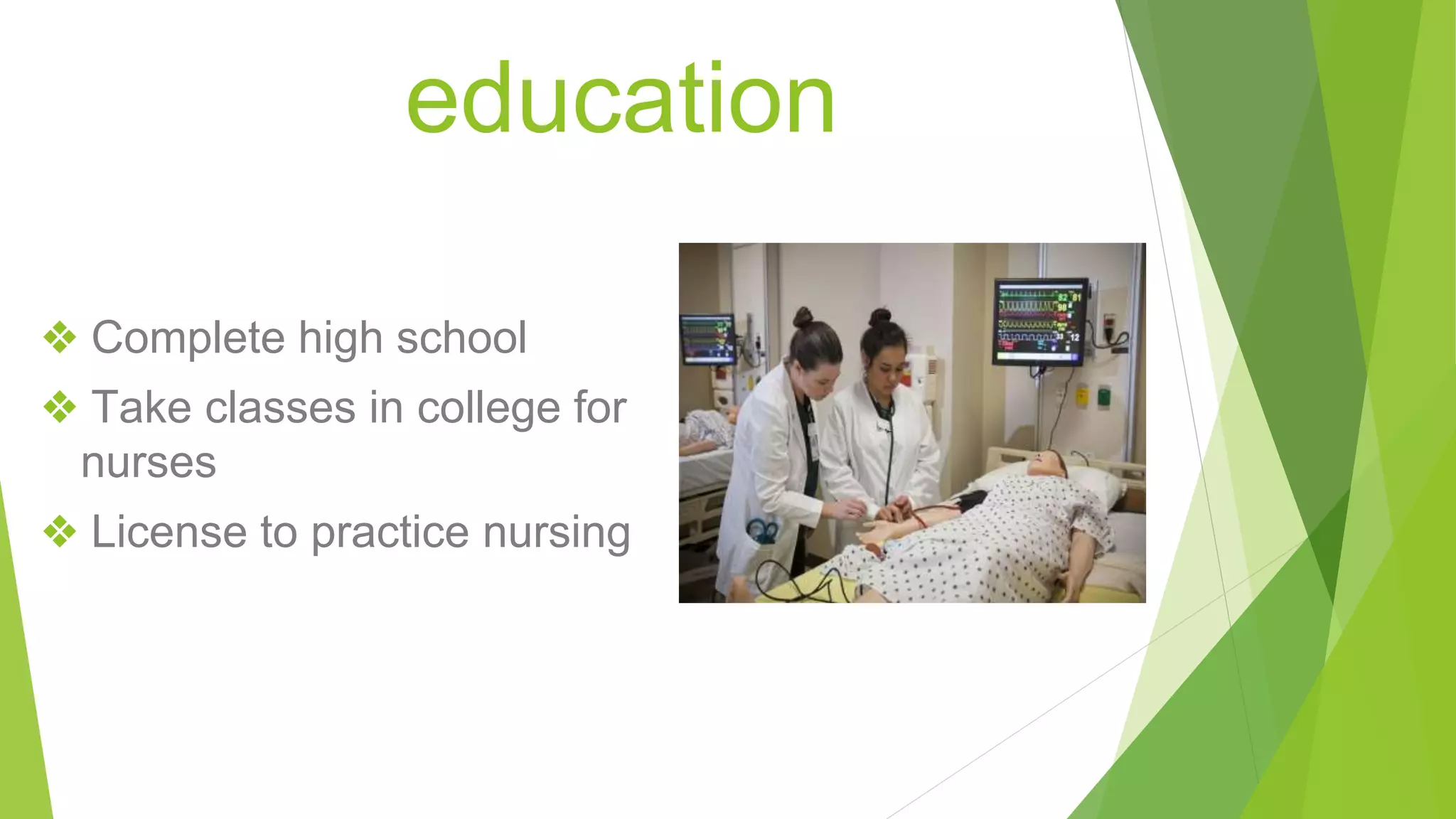 education

❖ Complete high school
❖ Take classes in college for nurses
❖ License to practice nursing